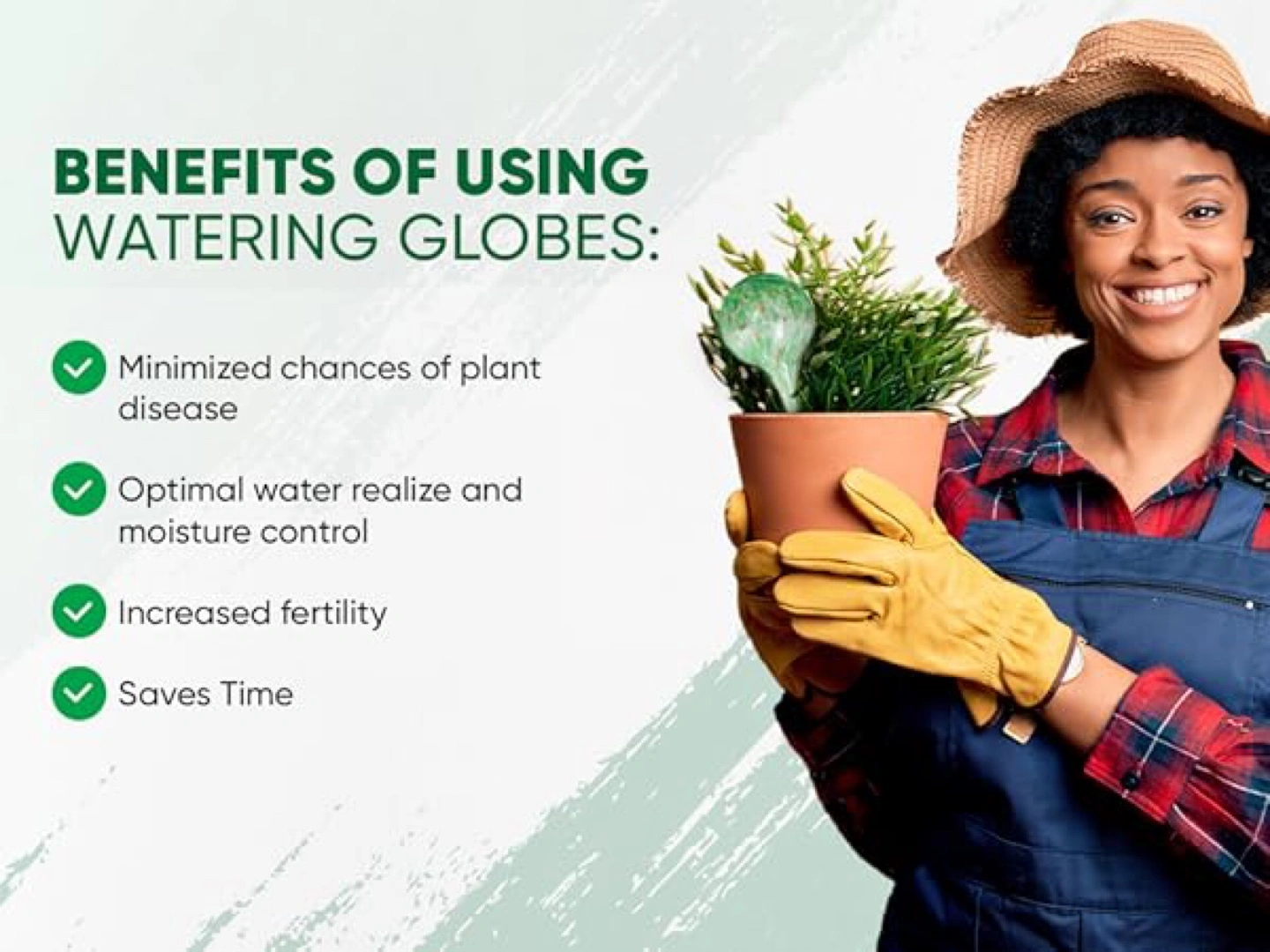 BENEFITS OF USING WATERING GLOBES:

Minimized chances of plant disease

Optimal water realize and moisture control

Increased fertility

Saves Time